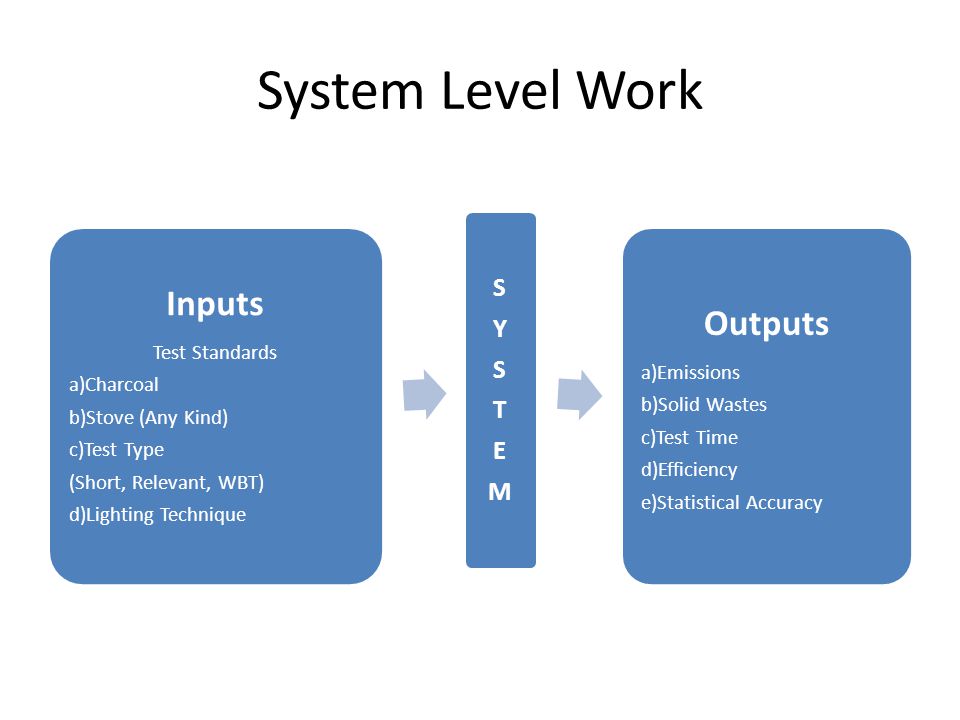 System Level Work

Inputs

Test Standards

a)Charcoal

b)Stove (Any Kind)

c)Test Type

(Short, Relevant, WBT)

d)Lighting Technique

S
Y
S
T
E
M

Outputs

a)Emissions

b)Solid Wastes

c)Test Time

d)Efficiency

e)Statistical Accuracy